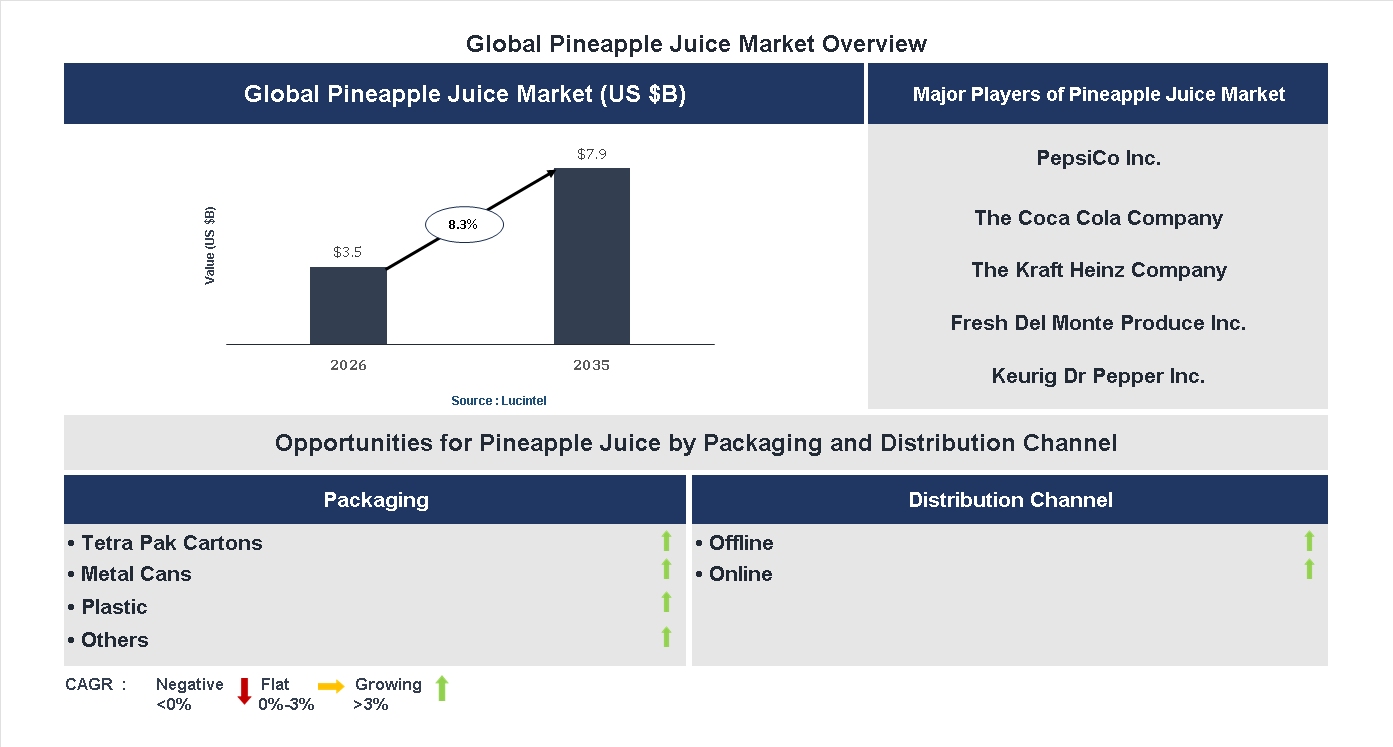 Global Pineapple Juice Market Overview

Global Pineapple Juice Market (US $B)

Value (US $B)

$3.5

8.3%

$7.9

2026

2035

Source : Lucintel

Major Players of Pineapple Juice Market

PepsiCo Inc.

The Coca Cola Company

The Kraft Heinz Company

Fresh Del Monte Produce Inc.

Keurig Dr Pepper Inc.

Opportunities for Pineapple Juice by Packaging and Distribution Channel

Packaging

• Tetra Pak Cartons
• Metal Cans
• Plastic
• Others

Distribution Channel

• Offline
• Online

CAGR : Negative <0% Flat 0%-3% Growing >3%